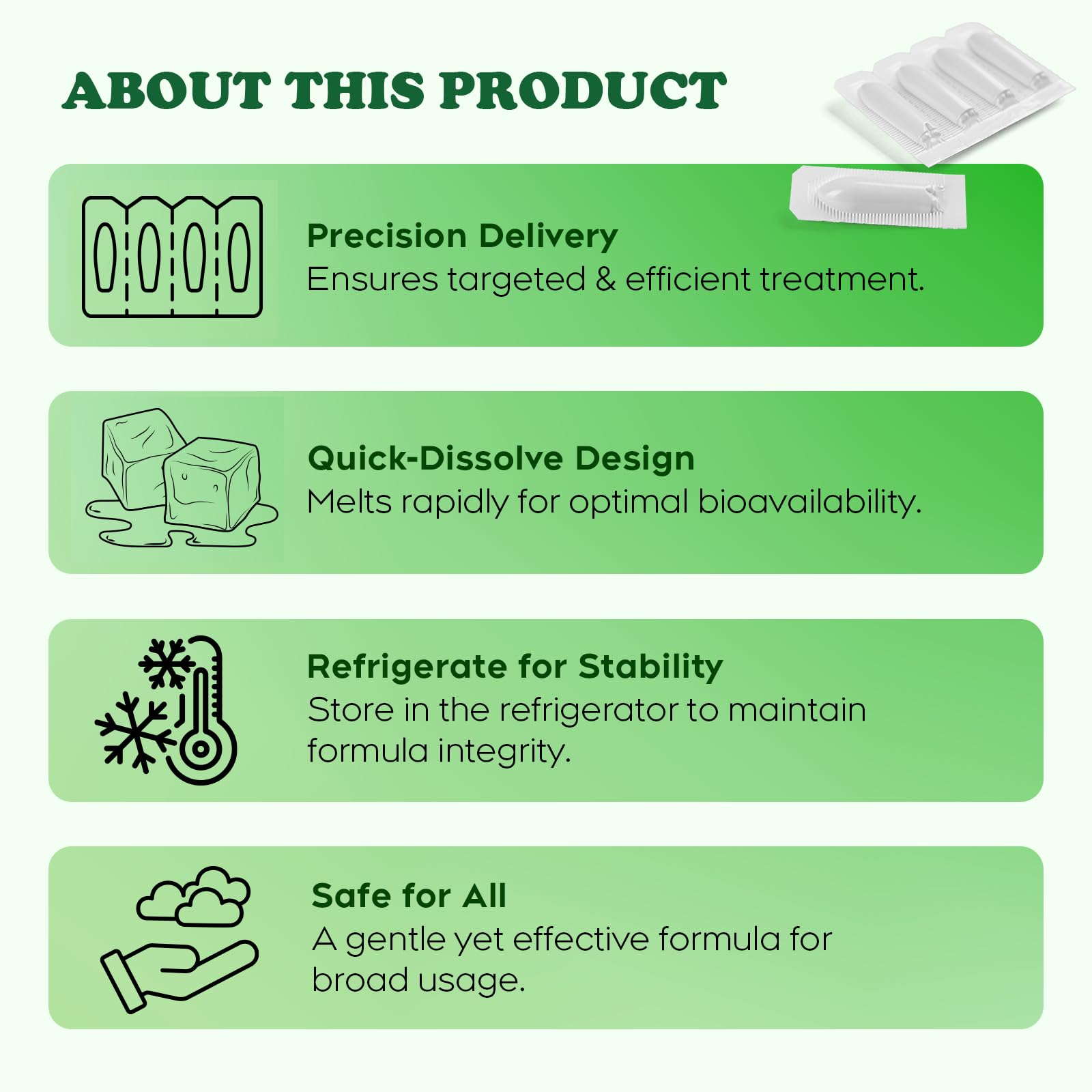 ABOUT THIS PRODUCT

Precision Delivery
Ensures targeted & efficient treatment.

Quick-Dissolve Design
Melts rapidly for optimal bioavailability.

Refrigerate for Stability
Store in the refrigerator to maintain formula integrity.

Safe for All
A gentle yet effective formula for broad usage.